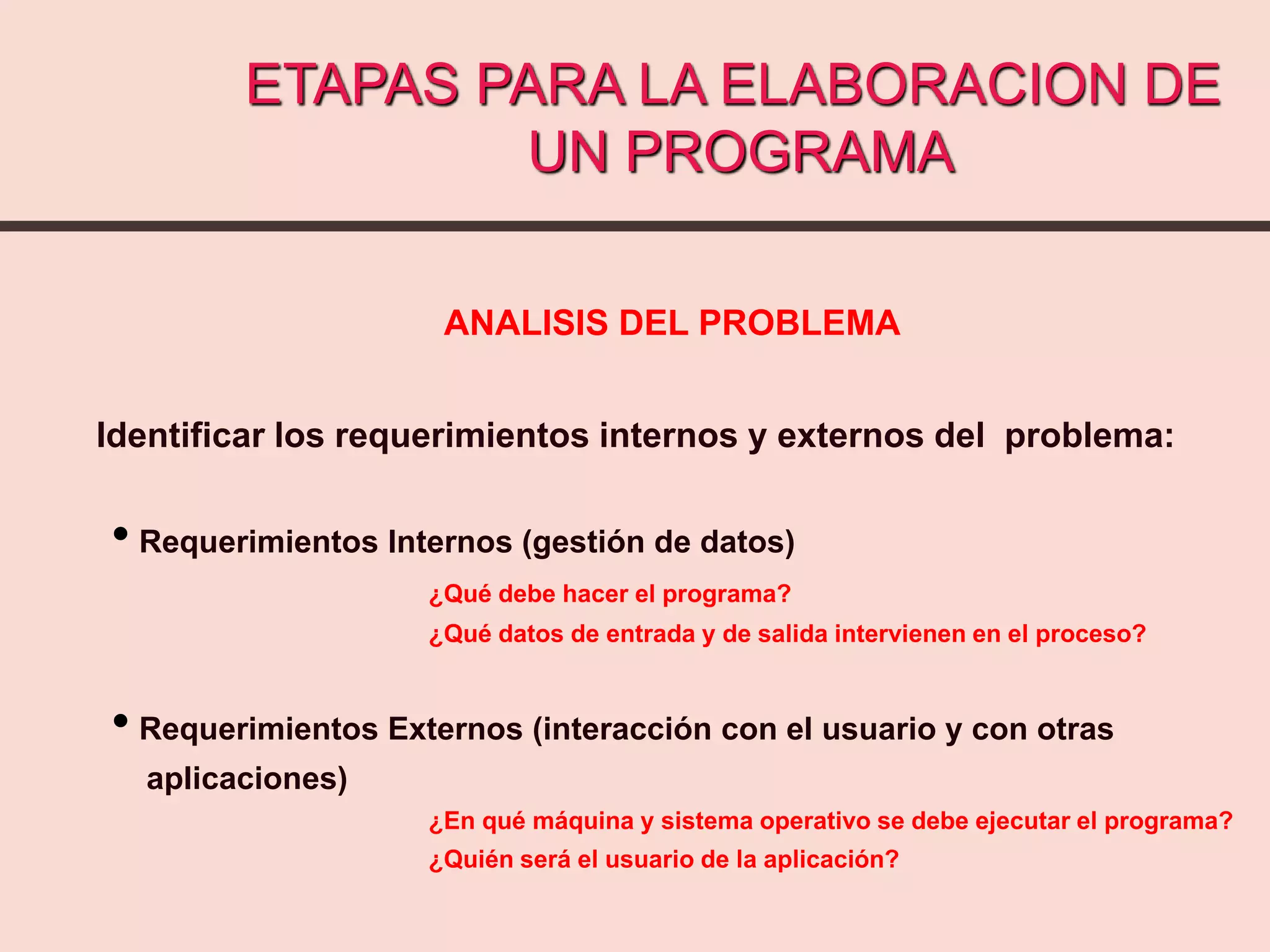 ETAPAS PARA LA ELABORACION DE UN PROGRAMA

ANALISIS DEL PROBLEMA

Identificar los requerimientos internos y externos del problema:

• Requerimientos Internos (gestión de datos)

¿Qué debe hacer el programa?

¿Qué datos de entrada y de salida intervienen en el proceso?

• Requerimientos Externos (interacción con el usuario y con otras aplicaciones)

¿En qué máquina y sistema operativo se debe ejecutar el programa?

¿Quién será el usuario de la aplicación?